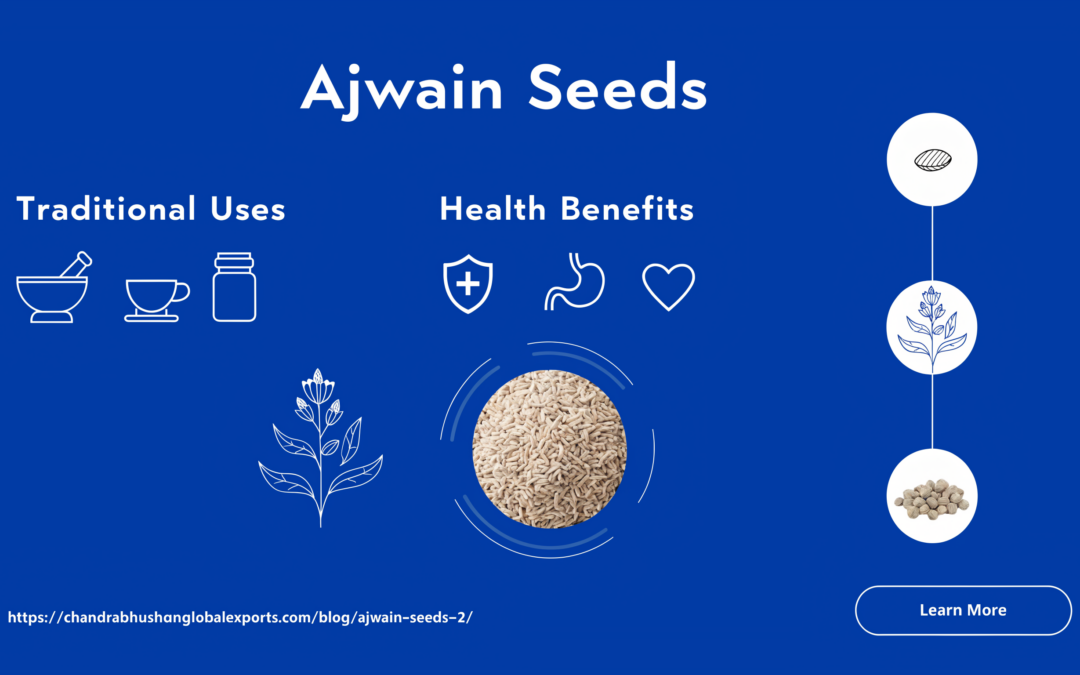 Ajwain Seeds

Traditional Uses

Health Benefits

https://chandrabhushanglobalexports.com/blog/ajwain-seeds-2/

Learn More